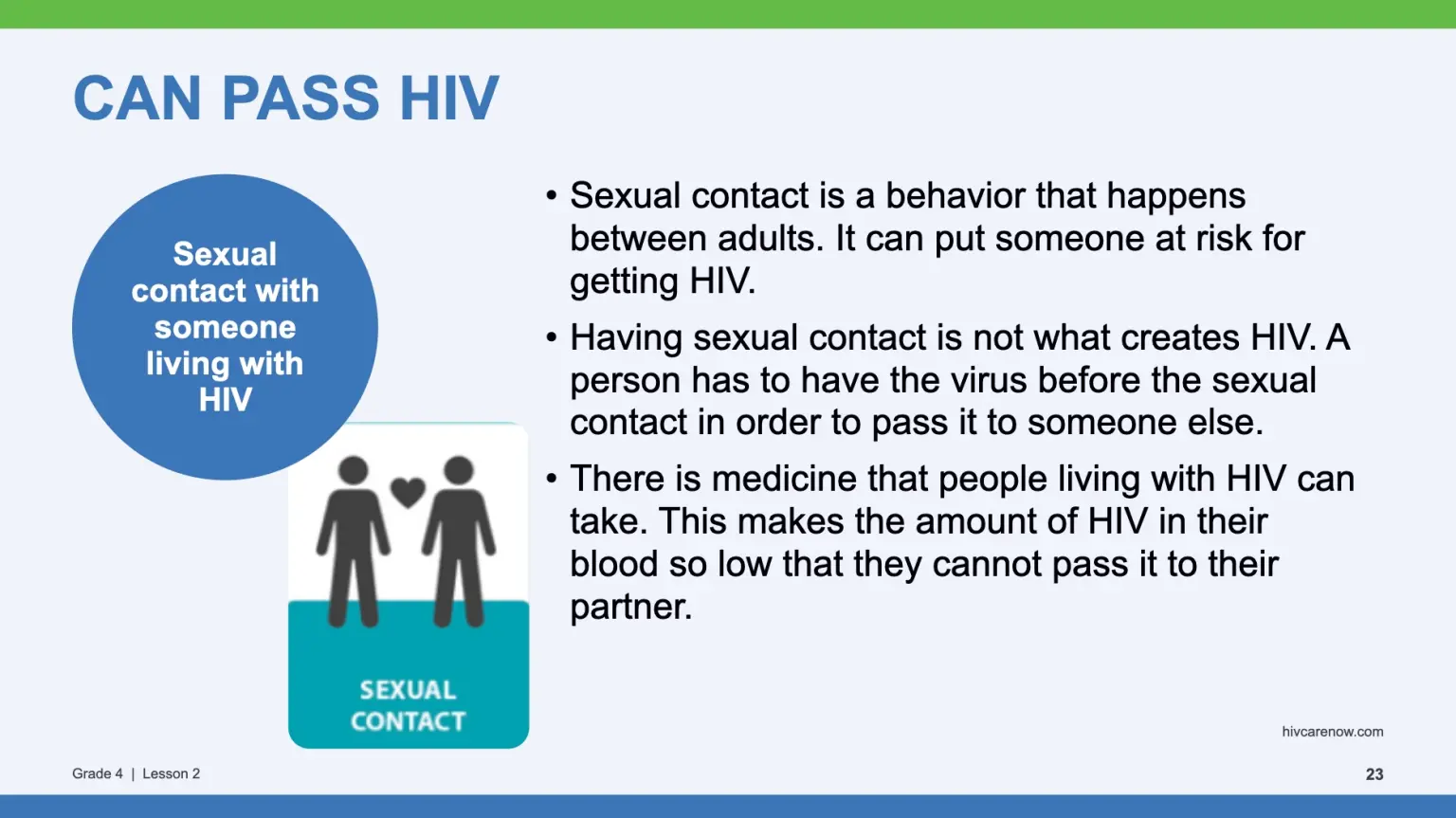 CAN PASS HIV

Sexual contact with someone living with HIV

SEXUAL CONTACT

• Sexual contact is a behavior that happens between adults. It can put someone at risk for getting HIV.

• Having sexual contact is not what creates HIV. A person has to have the virus before the sexual contact in order to pass it to someone else.

• There is medicine that people living with HIV can take. This makes the amount of HIV in their blood so low that they cannot pass it to their partner.

hivcarenow.com

Grade 4 | Lesson 2

23